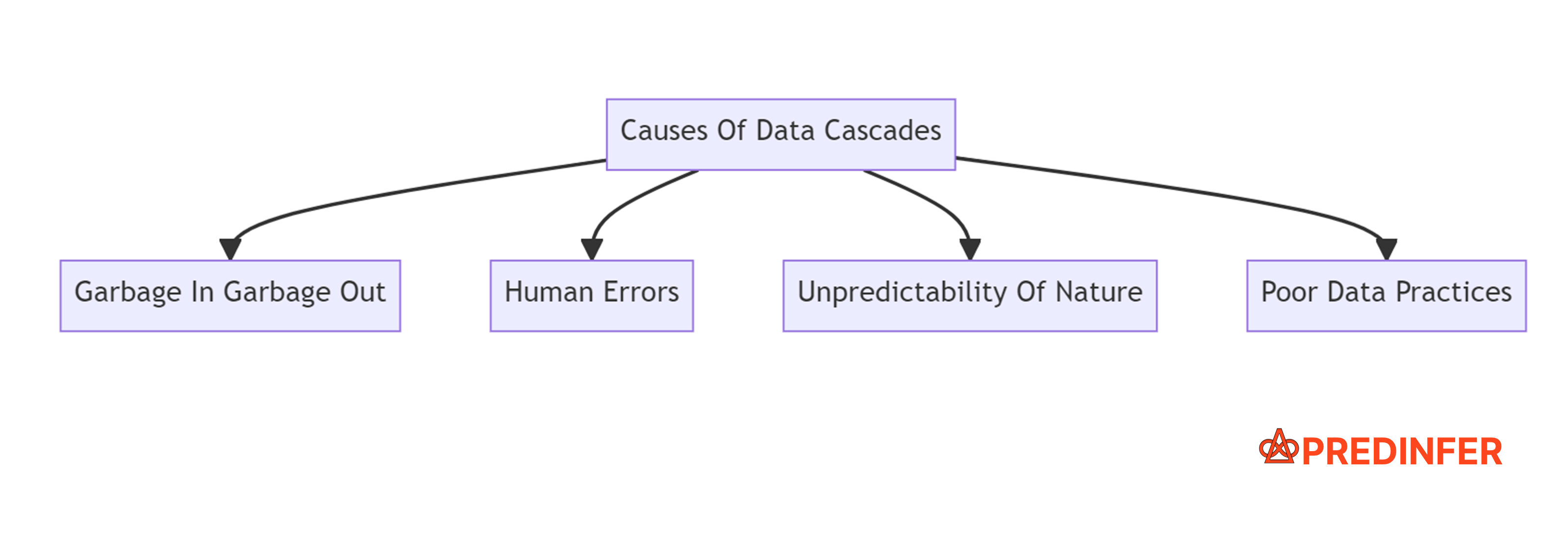 Causes Of Data Cascades

Garbage In Garbage Out

Human Errors

Unpredictability Of Nature

Poor Data Practices

PREDINFER